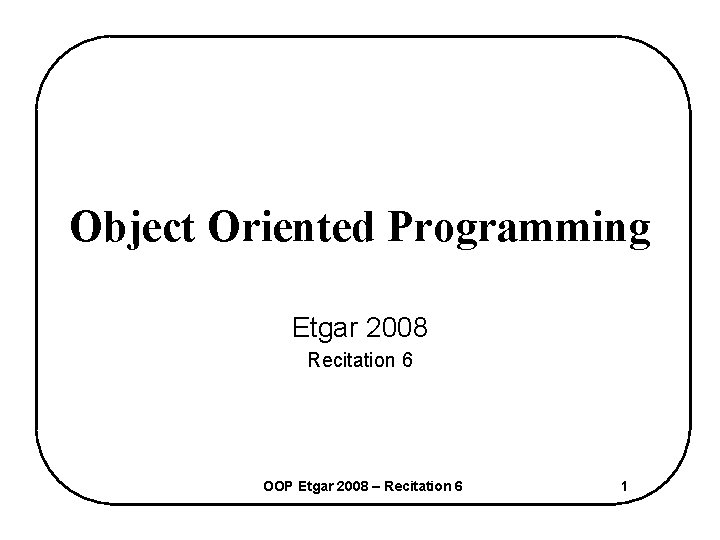 Object Oriented Programming

Etgar 2008
Recitation 6

OOP Etgar 2008 – Recitation 6

1